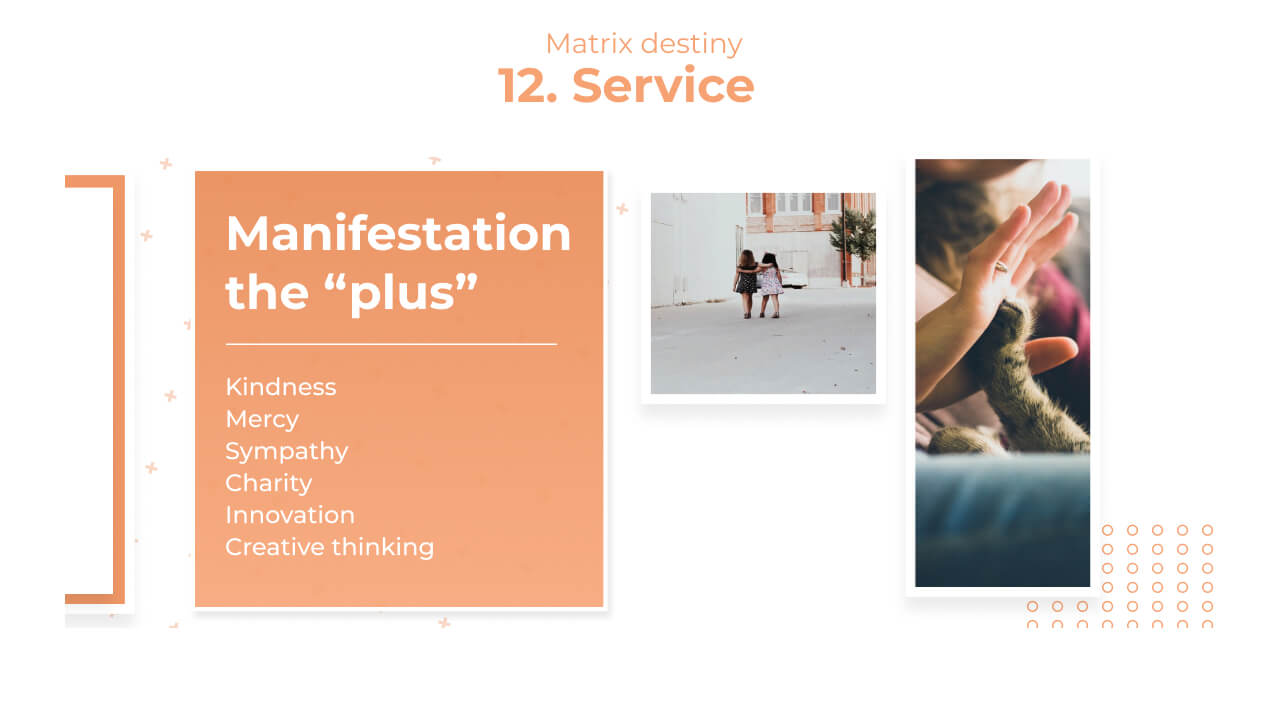 Matrix destiny
12. Service

Manifestation the “plus”

Kindness
Mercy
Sympathy
Charity
Innovation
Creative thinking